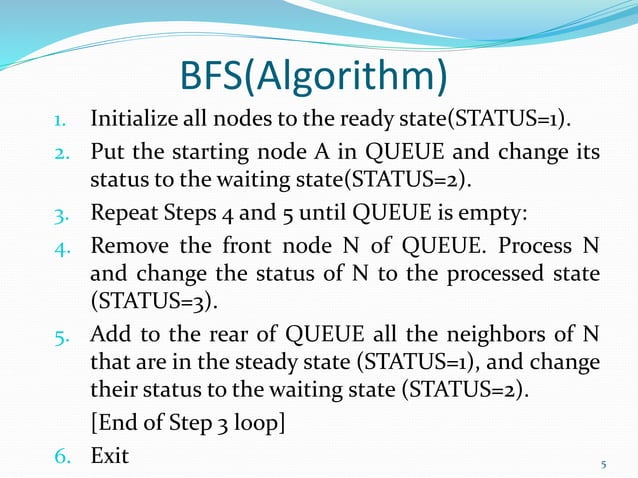 BFS(Algorithm)

1. Initialize all nodes to the ready state(STATUS=1).
2. Put the starting node A in QUEUE and change its status to the waiting state(STATUS=2).
3. Repeat Steps 4 and 5 until QUEUE is empty:
4. Remove the front node N of QUEUE. Process N and change the status of N to the processed state (STATUS=3).
5. Add to the rear of QUEUE all the neighbors of N that are in the steady state (STATUS=1), and change their status to the waiting state (STATUS=2).
[End of Step 3 loop]
6. Exit

5